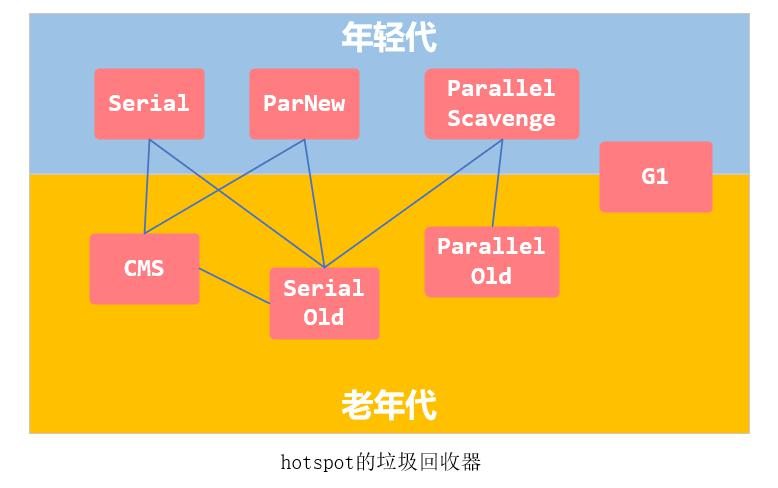 年轻代

Serial

ParNew

Parallel Scavenge

G1

CMS

Serial Old

Parallel Old

老年代

hotspot的垃圾回收器